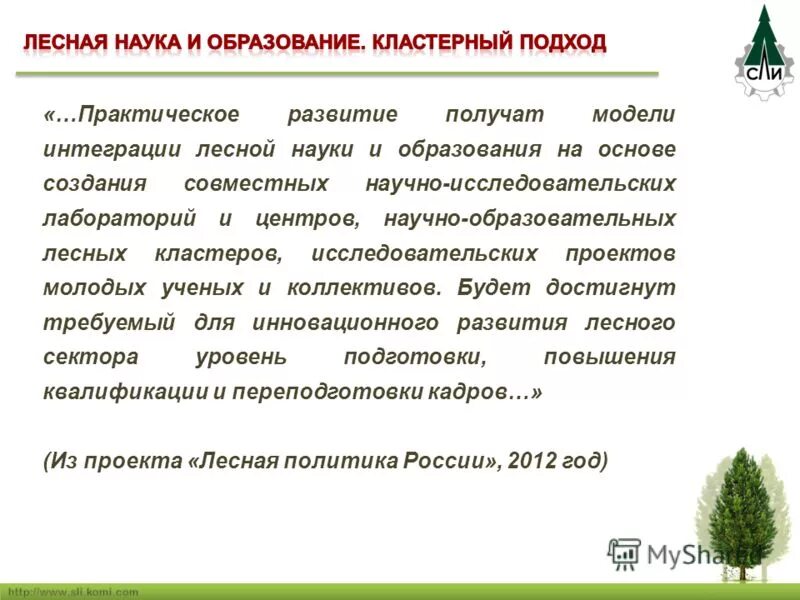 ЛЕСНАЯ НАУКА И ОБРАЗОВАНИЕ. КЛАСТЕРНЫЙ ПОДХОД

СЛИ

«…Практическое развитие получат модели интеграции лесной науки и образования на основе создания совместных научно-исследовательских лабораторий и центров, научно-образовательных лесных кластеров, исследовательских проектов молодых ученых и коллективов. Будет достигнут требуемый для инновационного развития лесного сектора уровень подготовки, повышения квалификации и переподготовки кадров…»

(Из проекта «Лесная политика России», 2012 год)

MyShared

http://www.sli.komi.com